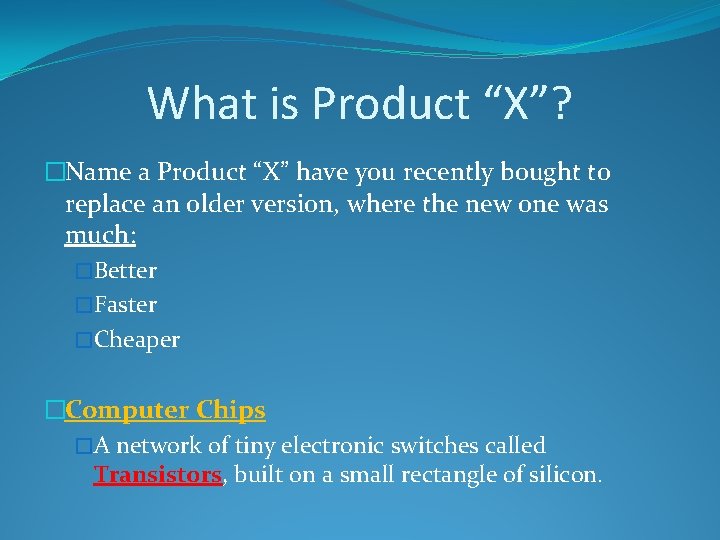 What is Product “X”?

□Name a Product “X” have you recently bought to replace an older version, where the new one was much:

□Better

□Faster

□Cheaper

□Computer Chips

□A network of tiny electronic switches called Transistors, built on a small rectangle of silicon.